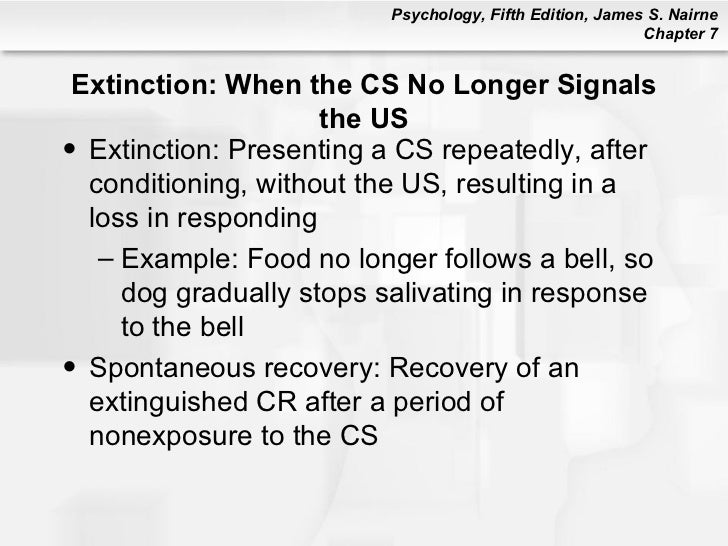 Psychology, Fifth Edition, James S. Nairne
Chapter 7

Extinction: When the CS No Longer Signals the US

• Extinction: Presenting a CS repeatedly, after conditioning, without the US, resulting in a loss in responding
– Example: Food no longer follows a bell, so dog gradually stops salivating in response to the bell

• Spontaneous recovery: Recovery of an extinguished CR after a period of nonexposure to the CS